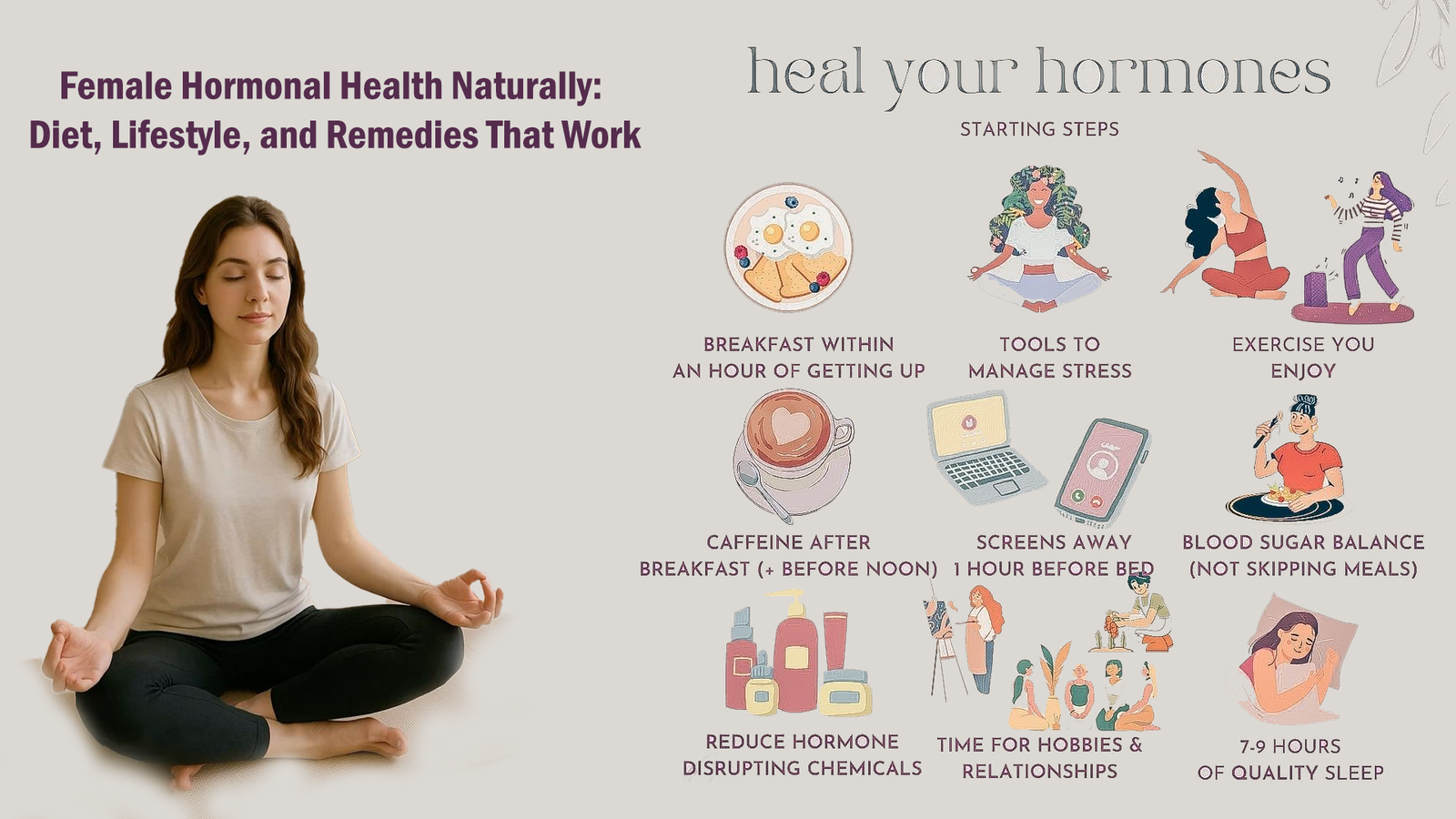 Female Hormonal Health Naturally: Diet, Lifestyle, and Remedies That Work

heal your hormones

STARTING STEPS

BREAKFAST WITHIN AN HOUR OF GETTING UP

TOOLS TO MANAGE STRESS

EXERCISE YOU ENJOY

CAFFEINE AFTER BREAKFAST (+ BEFORE NOON)

SCREENS AWAY 1 HOUR BEFORE BED

BLOOD SUGAR BALANCE (NOT SKIPPING MEALS)

REDUCE HORMONE DISRUPTING CHEMICALS

TIME FOR HOBBIES & RELATIONSHIPS

7-9 HOURS OF QUALITY SLEEP